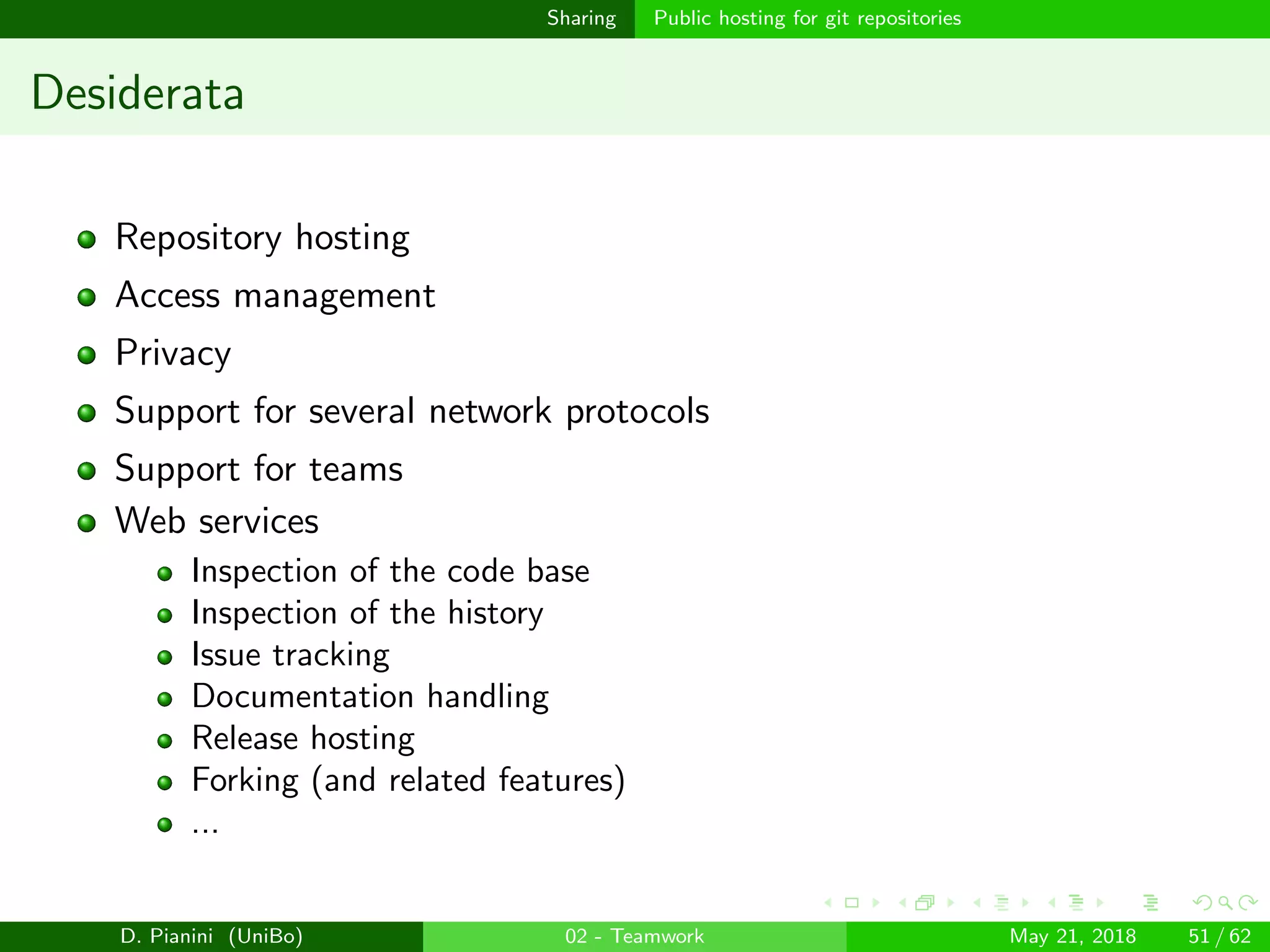 Sharing Public hosting for git repositories

Desiderata

- Repository hosting
- Access management
- Privacy
- Support for several network protocols
- Support for teams
- Web services
  - Inspection of the code base
  - Inspection of the history
  - Issue tracking
  - Documentation handling
  - Release hosting
  - Forking (and related features)
  - ...

D. Pianini (UniBo) 02 - Teamwork May 21, 2018 51 / 62